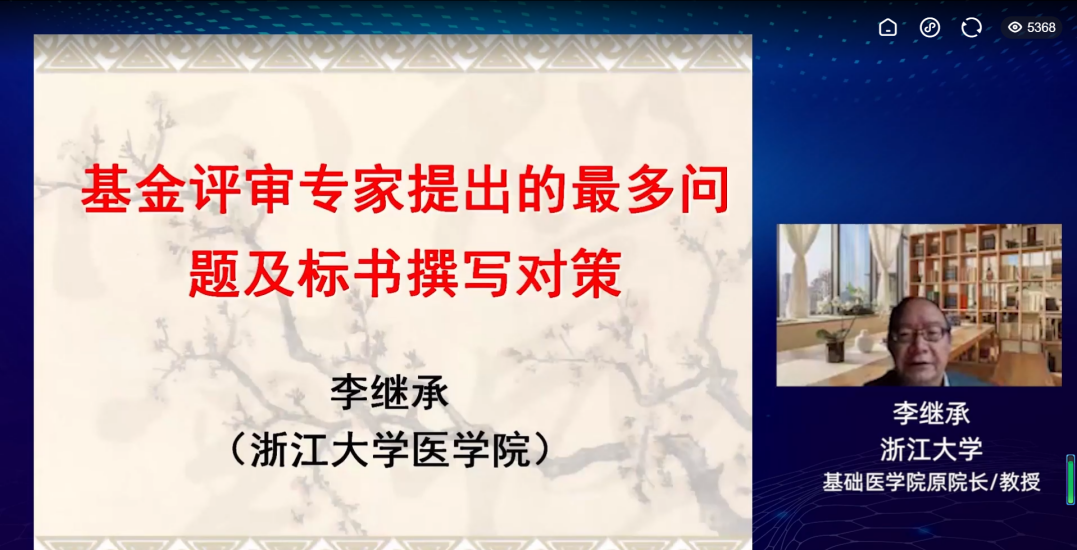 5368

基金评审专家提出的最多问题及标书撰写对策

李继承
（浙江大学医学院）

李继承
浙江大学
基础医学院原院长/教授